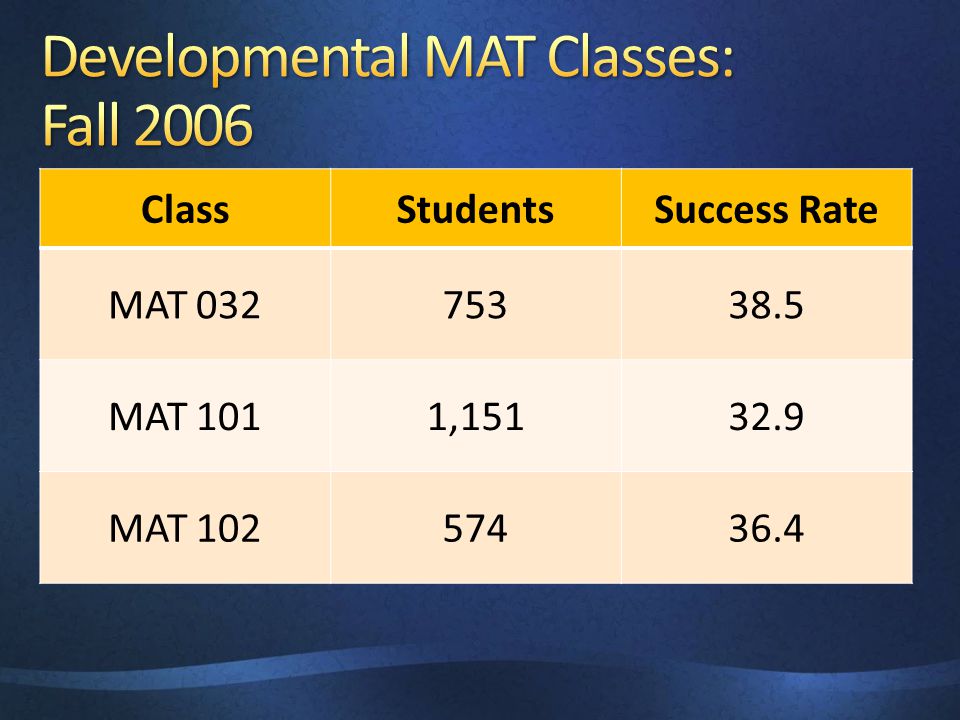 Developmental MAT Classes: Fall 2006

| Class | Students | Success Rate |
|---|---|---|
| MAT 032 | 753 | 38.5 |
| MAT 101 | 1,151 | 32.9 |
| MAT 102 | 574 | 36.4 |